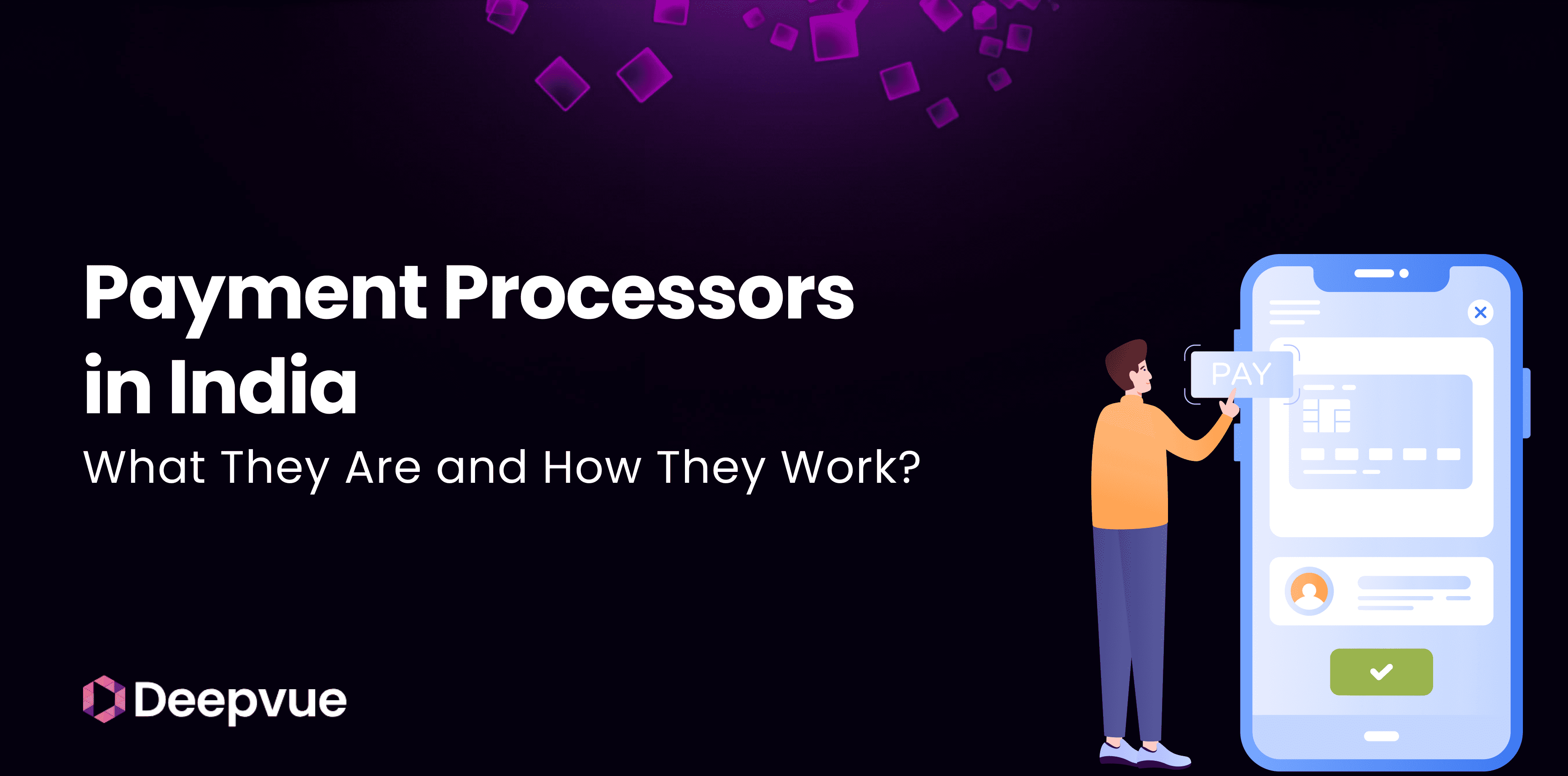 Payment Processors in India

What They Are and How They Work?

PAY

Deepvue